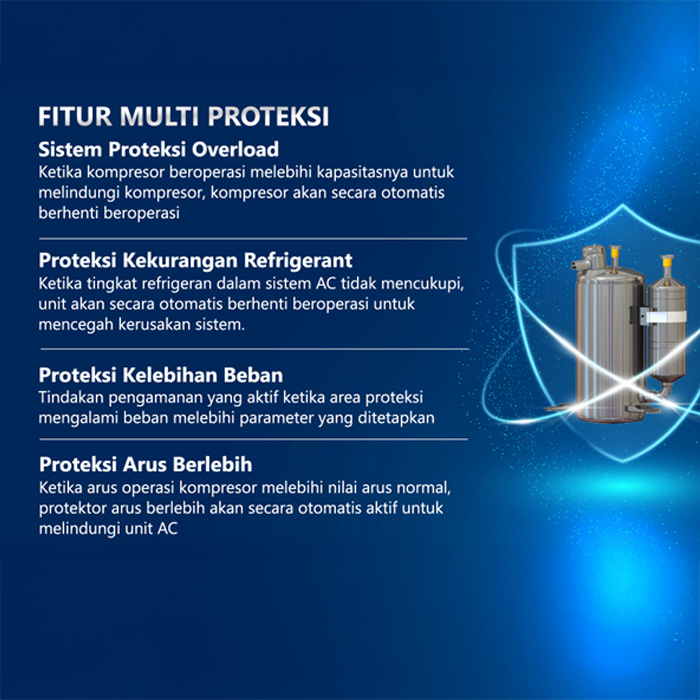 FITUR MULTI PROTEKSI

Sistem Proteksi Overload
Ketika kompresor beroperasi melebihi kapasitasnya untuk melindungi kompresor, kompresor akan secara otomatis berhenti beroperasi

Proteksi Kekurangan Refrigerant
Ketika tingkat refrigeran dalam sistem AC tidak mencukupi, unit akan secara otomatis berhenti beroperasi untuk mencegah kerusakan sistem.

Proteksi Kelebihan Beban
Tindakan pengamanan yang aktif ketika area proteksi mengalami beban melebihi parameter yang ditetapkan

Proteksi Arus Berlebih
Ketika arus operasi kompresor melebihi nilai arus normal, protektor arus berlebih akan secara otomatis aktif untuk melindungi unit AC